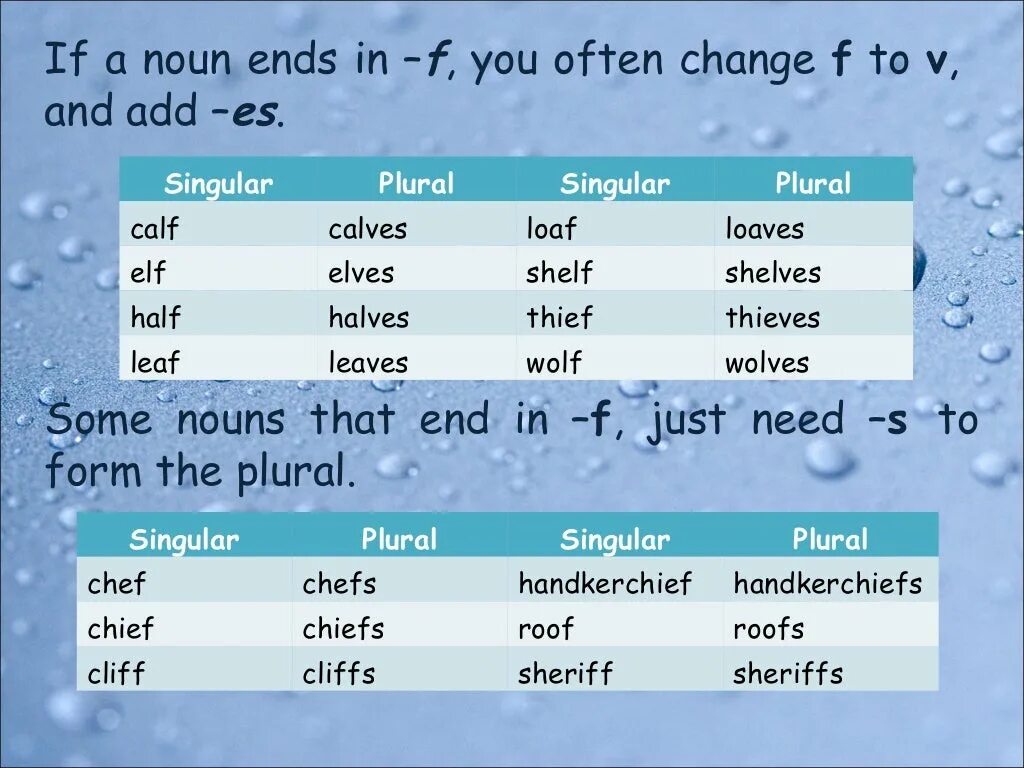 If a noun ends in –f, you often change f to v, and add –es.

| Singular | Plural | Singular | Plural |
|---|---|---|---|
| calf | calves | loaf | loaves |
| elf | elves | shelf | shelves |
| half | halves | thief | thieves |
| leaf | leaves | wolf | wolves |

Some nouns that end in –f, just need –s to form the plural.

| Singular | Plural | Singular | Plural |
|---|---|---|---|
| chef | chefs | handkerchief | handkerchiefs |
| chief | chiefs | roof | roofs |
| cliff | cliffs | sheriff | sheriffs |